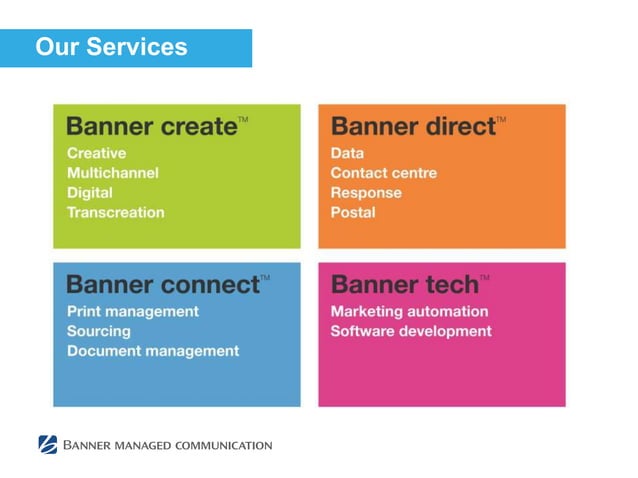 Our Services

Banner create™
Creative
Multichannel
Digital
Transcreation

Banner direct™
Data
Contact centre
Response
Postal

Banner connect™
Print management
Sourcing
Document management

Banner tech™
Marketing automation
Software development

BANNER MANAGED COMMUNICATION